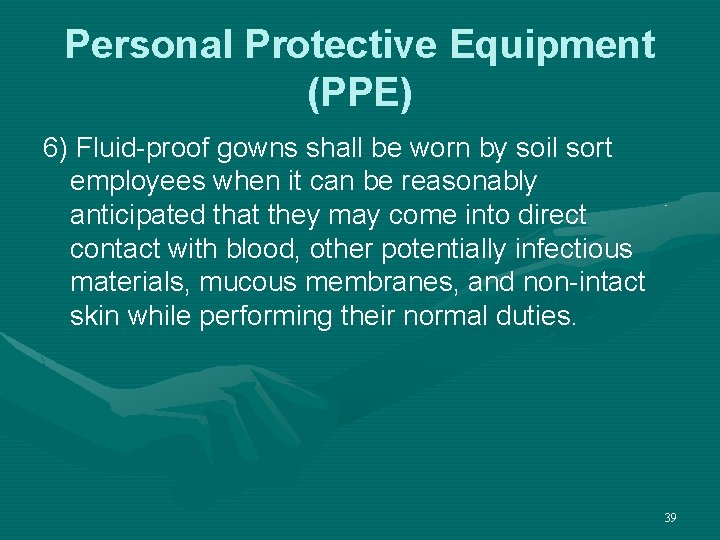 Personal Protective Equipment (PPE)

6) Fluid-proof gowns shall be worn by soil sort employees when it can be reasonably anticipated that they may come into direct contact with blood, other potentially infectious materials, mucous membranes, and non-intact skin while performing their normal duties.

39